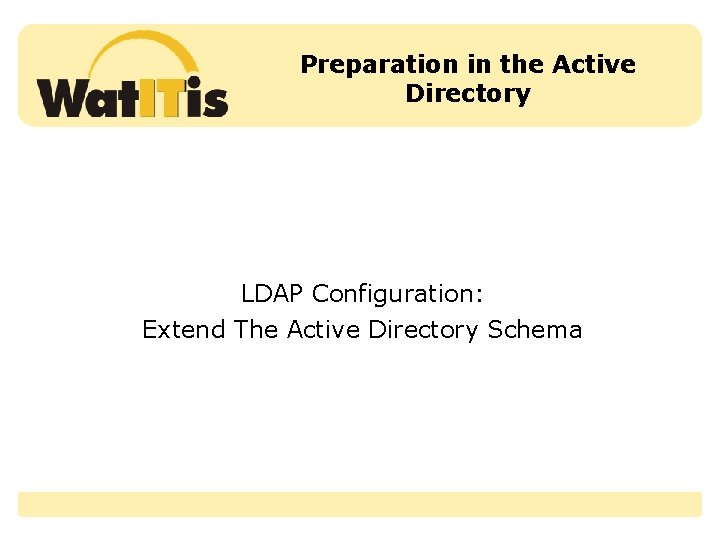 WatITis

Preparation in the Active Directory

LDAP Configuration:
Extend The Active Directory Schema